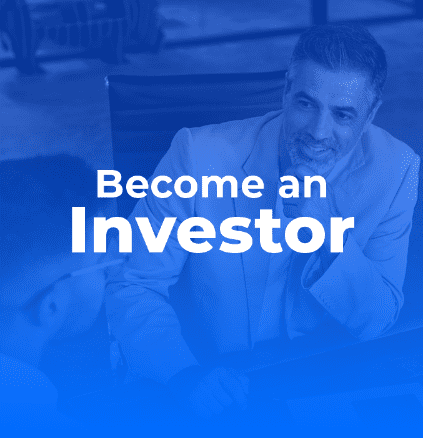 Become an
Investor